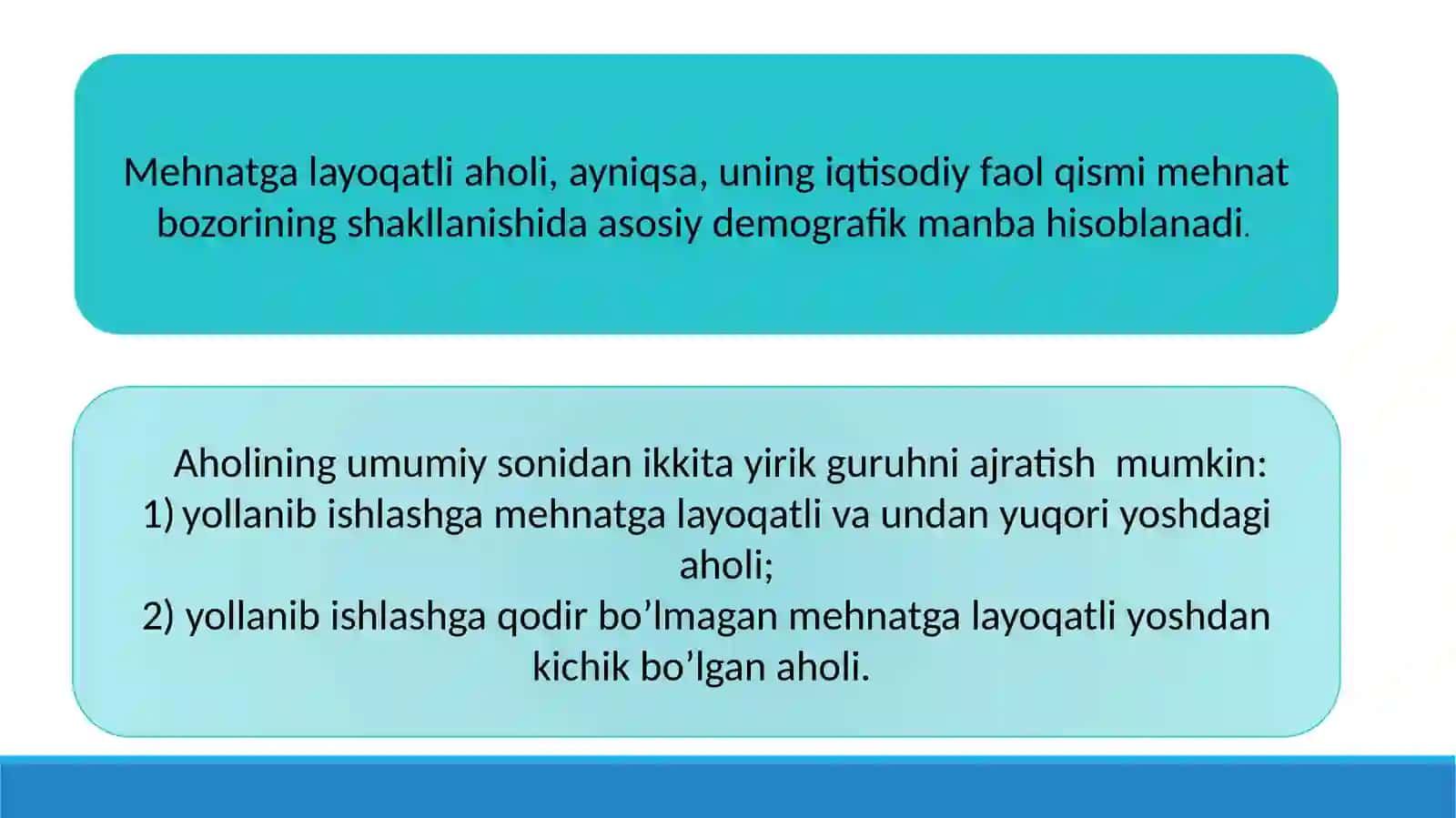 Mehnatga layoqatli aholi, ayniqsa, uning iqtisodiy faol qismi mehnat bozorining shakllanishida asosiy demografik manba hisoblanadi.

Aholining umumiy sonidan ikkita yirik guruhni ajratish mumkin:
1) yollanib ishlashga mehnatga layoqatli va undan yuqori yoshdagi aholi;
2) yollanib ishlashga qodir bo’lmagan mehnatga layoqatli yoshdan kichik bo’lgan aholi.